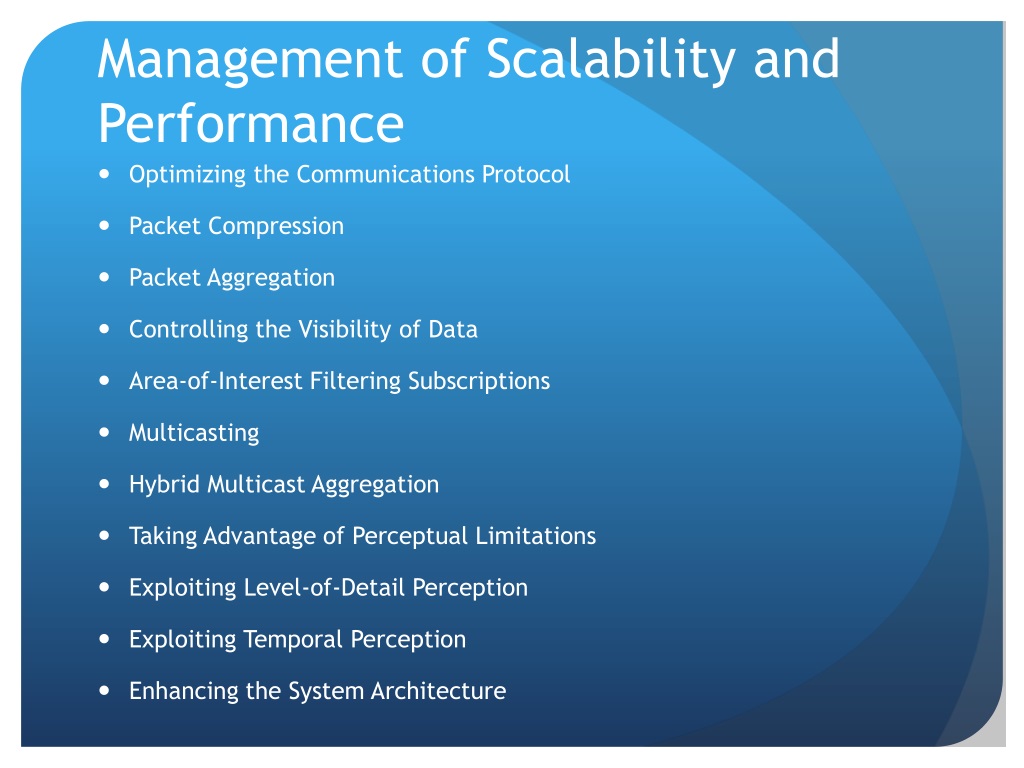 Management of Scalability and Performance

- Optimizing the Communications Protocol
- Packet Compression
- Packet Aggregation
- Controlling the Visibility of Data
- Area-of-Interest Filtering Subscriptions
- Multicasting
- Hybrid Multicast Aggregation
- Taking Advantage of Perceptual Limitations
- Exploiting Level-of-Detail Perception
- Exploiting Temporal Perception
- Enhancing the System Architecture